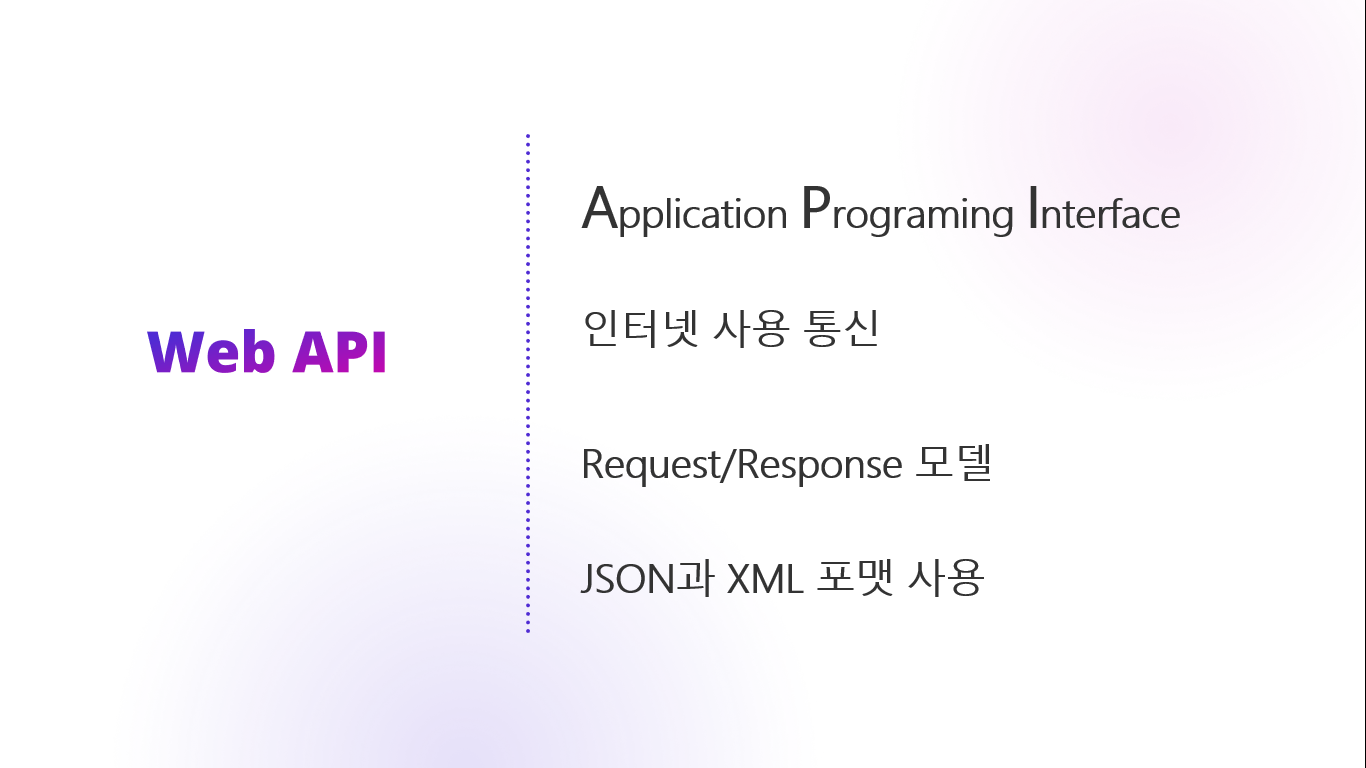 Web API

Application Programing Interface

인터넷 사용 통신

Request/Response 모델

JSON과 XML 포맷 사용